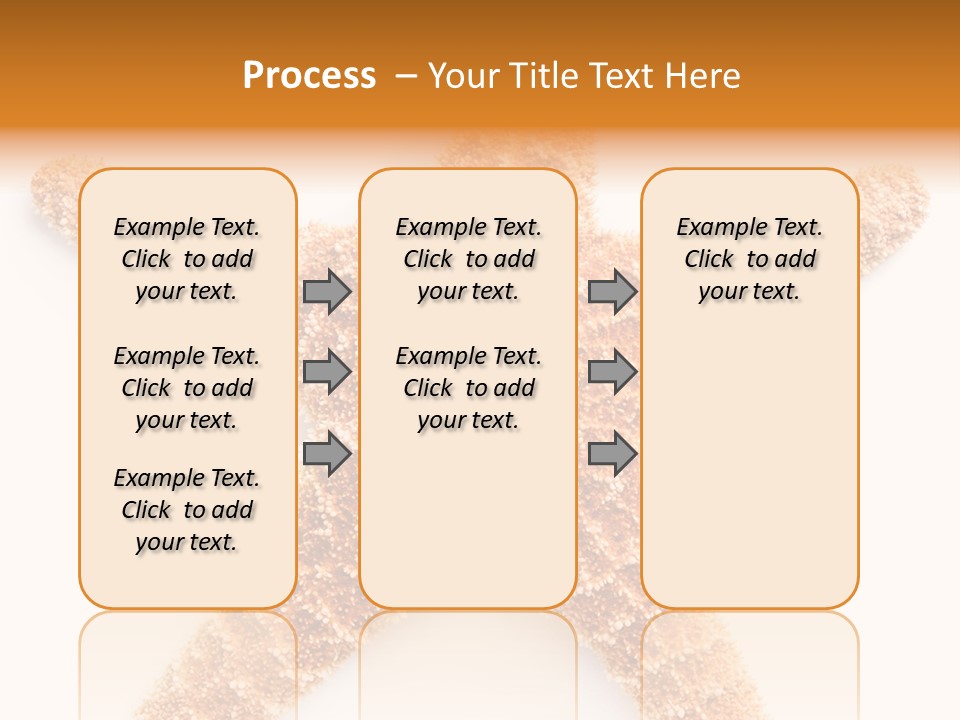 Process – Your Title Text Here

Example Text. Click to add your text.

Example Text. Click to add your text.

Example Text. Click to add your text.

Example Text. Click to add your text.

Example Text. Click to add your text.

Example Text. Click to add your text.